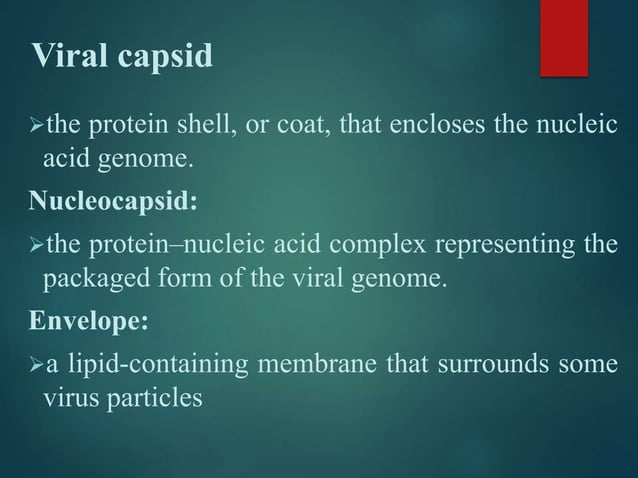 Viral capsid

➢the protein shell, or coat, that encloses the nucleic acid genome.

Nucleocapsid:

➢the protein–nucleic acid complex representing the packaged form of the viral genome.

Envelope:

➢a lipid-containing membrane that surrounds some virus particles